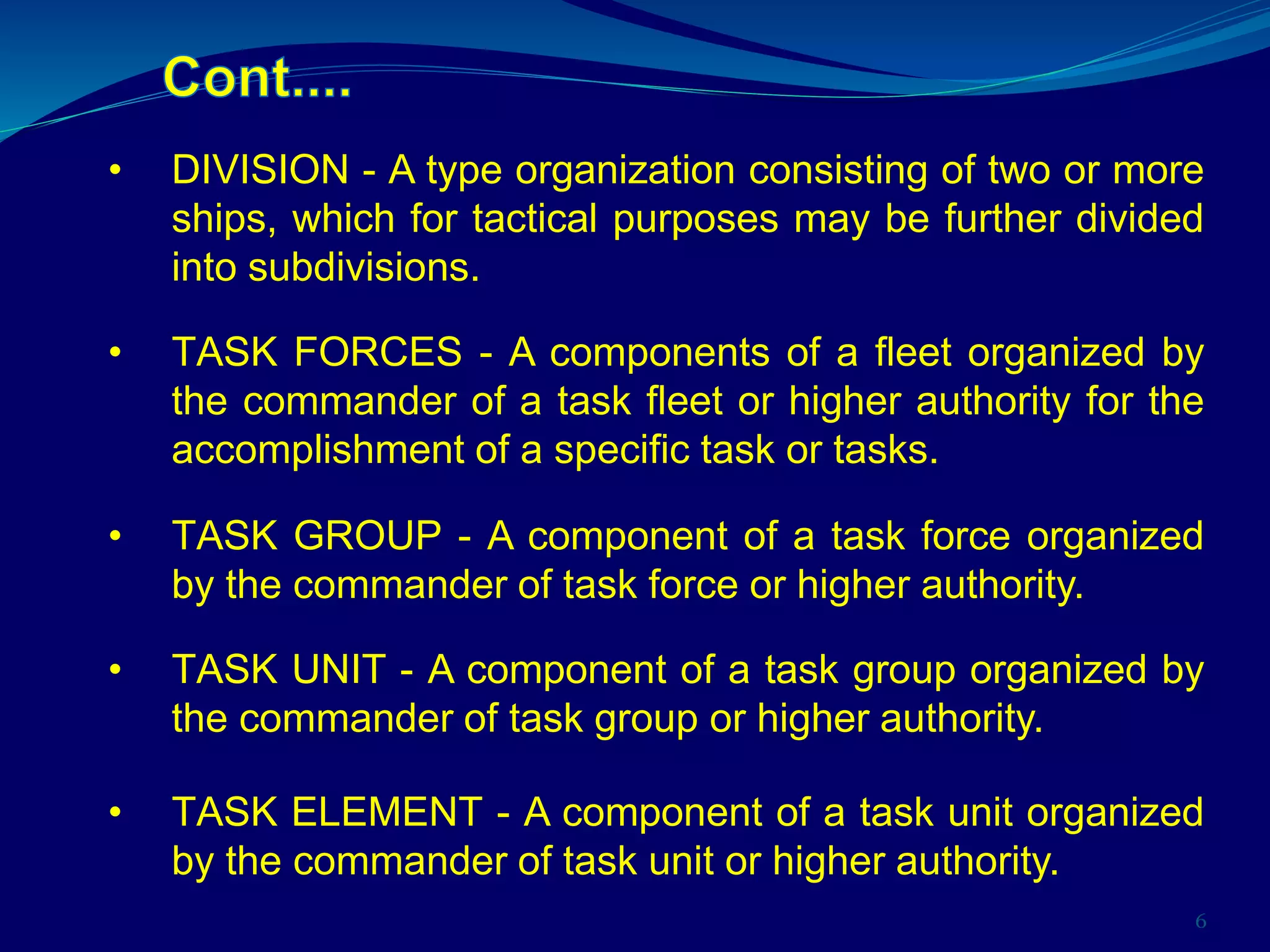 Cont....

• DIVISION - A type organization consisting of two or more ships, which for tactical purposes may be further divided into subdivisions.

• TASK FORCES - A components of a fleet organized by the commander of a task fleet or higher authority for the accomplishment of a specific task or tasks.

• TASK GROUP - A component of a task force organized by the commander of task force or higher authority.

• TASK UNIT - A component of a task group organized by the commander of task group or higher authority.

• TASK ELEMENT - A component of a task unit organized by the commander of task unit or higher authority.

6